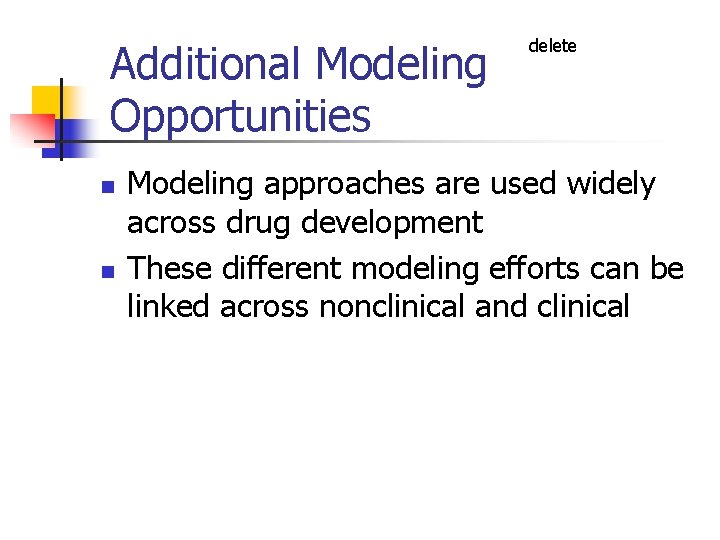 Additional Modeling Opportunities

delete

- Modeling approaches are used widely across drug development
- These different modeling efforts can be linked across nonclinical and clinical